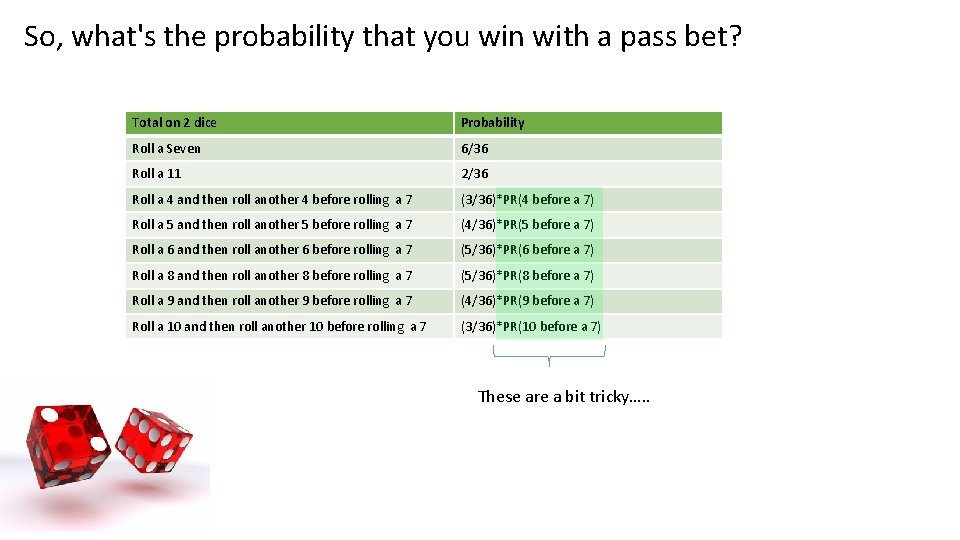 So, what's the probability that you win with a pass bet?

| Total on 2 dice | Probability |
|---|---|
| Roll a Seven | 6/36 |
| Roll a 11 | 2/36 |
| Roll a 4 and then roll another 4 before rolling a 7 | (3/36)*PR(4 before a 7) |
| Roll a 5 and then roll another 5 before rolling a 7 | (4/36)*PR(5 before a 7) |
| Roll a 6 and then roll another 6 before rolling a 7 | (5/36)*PR(6 before a 7) |
| Roll a 8 and then roll another 8 before rolling a 7 | (5/36)*PR(8 before a 7) |
| Roll a 9 and then roll another 9 before rolling a 7 | (4/36)*PR(9 before a 7) |
| Roll a 10 and then roll another 10 before rolling a 7 | (3/36)*PR(10 before a 7) |

These are a bit tricky.....